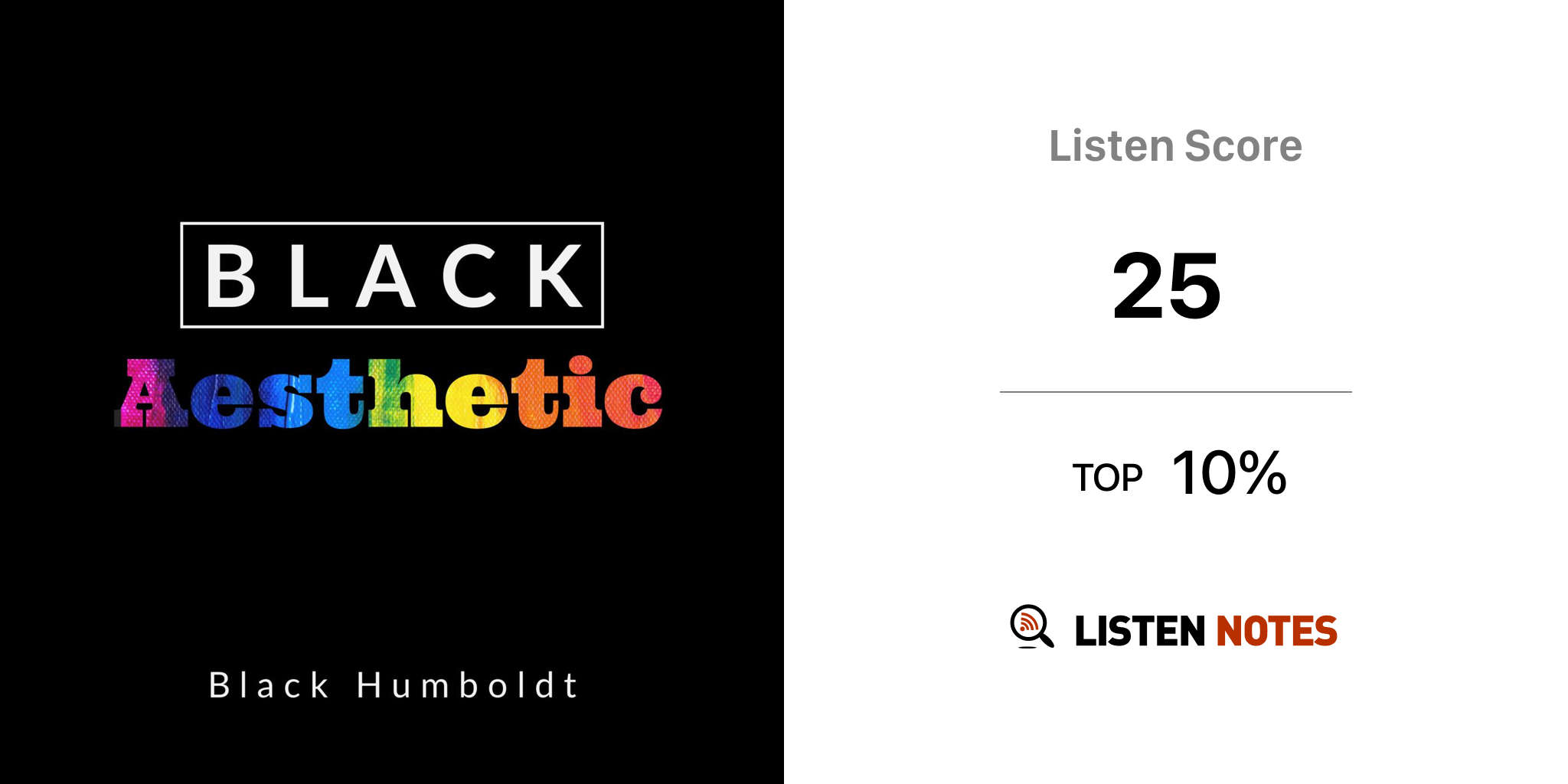 BLACK
Aesthetic

Black Humboldt

Listen Score

25

TOP 10%

LISTEN NOTES